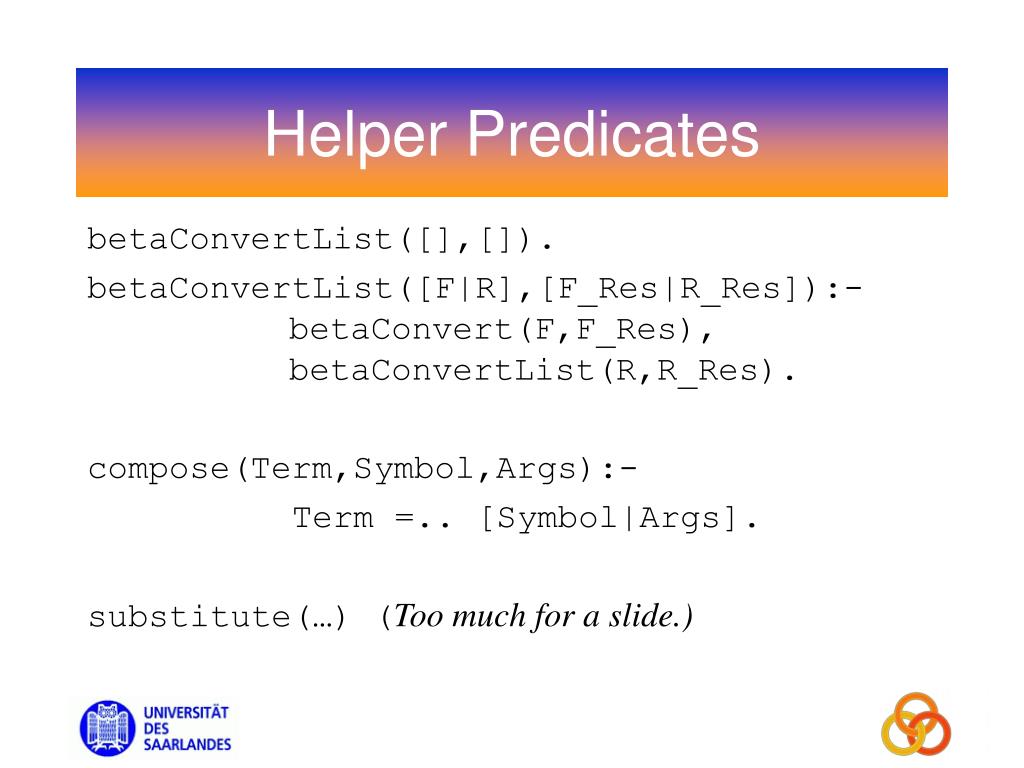 Helper Predicates

betaConvertList([],[]).

betaConvertList([F|R],[F_Res|R_Res]):-
betaConvert(F,F_Res),
betaConvertList(R,R_Res).

compose(Term,Symbol,Args):-
Term =.. [Symbol|Args].

substitute(…) (Too much for a slide.)

UNIVERSITÄT DES SAARLANDES